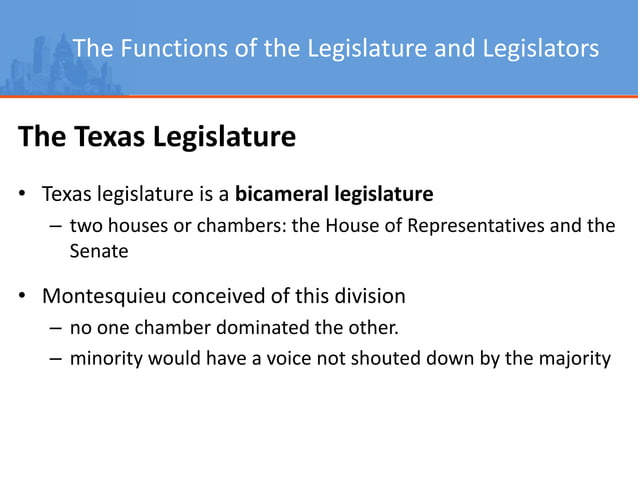 The Functions of the Legislature and Legislators

The Texas Legislature

• Texas legislature is a bicameral legislature
– two houses or chambers: the House of Representatives and the Senate

• Montesquieu conceived of this division
– no one chamber dominated the other.
– minority would have a voice not shouted down by the majority